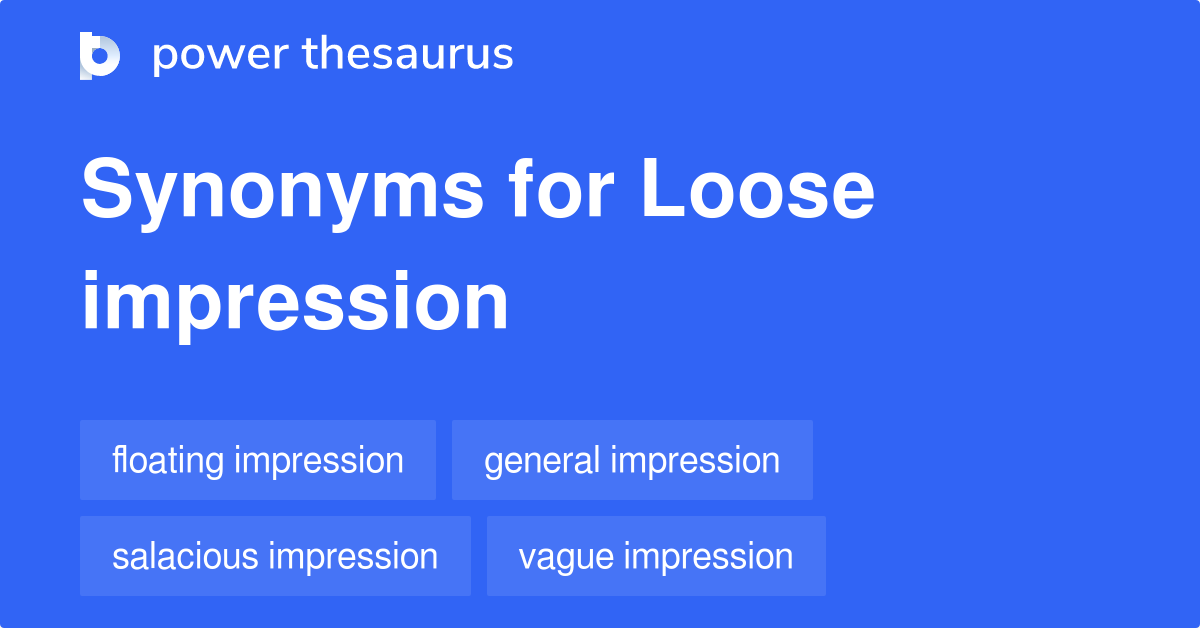 power thesaurus

Synonyms for Loose impression

floating impression
general impression
salacious impression
vague impression